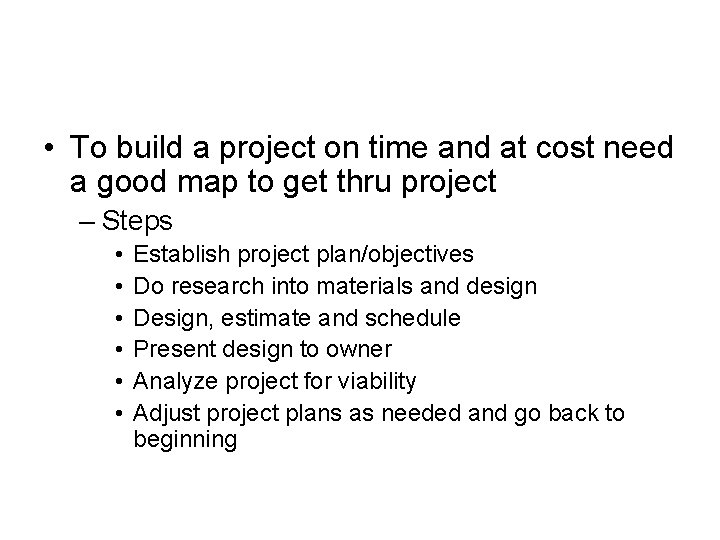 • To build a project on time and at cost need a good map to get thru project

– Steps

• Establish project plan/objectives
• Do research into materials and design
• Design, estimate and schedule
• Present design to owner
• Analyze project for viability
• Adjust project plans as needed and go back to beginning